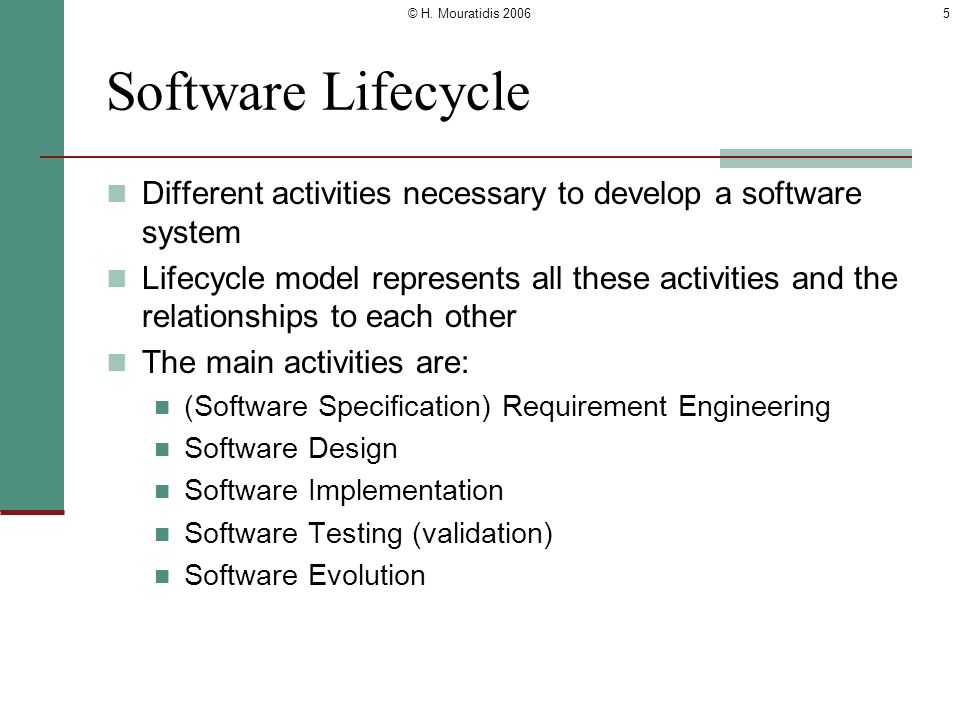 © H. Mouratidis 2006

5

Software Lifecycle

Different activities necessary to develop a software system

Lifecycle model represents all these activities and the relationships to each other

The main activities are:

(Software Specification) Requirement Engineering

Software Design

Software Implementation

Software Testing (validation)

Software Evolution